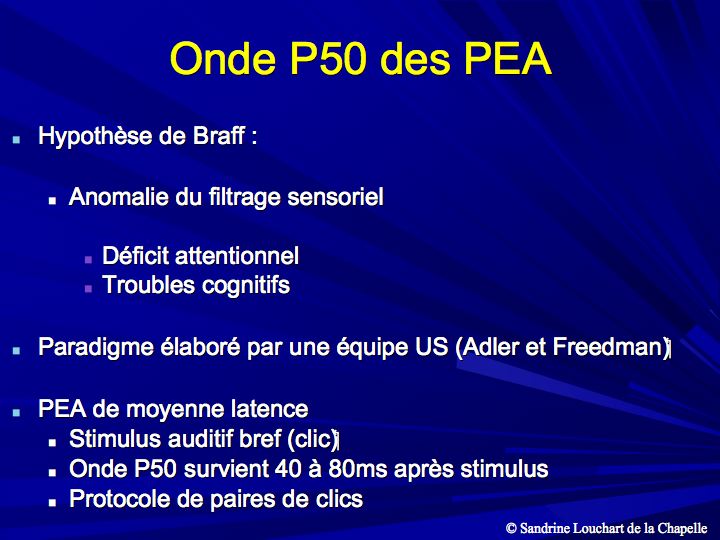 Onde P50 des PEA

Hypothèse de Braff :

Anomalie du filtrage sensoriel

Déficit attentionnel
Troubles cognitifs

Paradigme élaboré par une équipe US (Adler et Freedman)

PEA de moyenne latence
Stimulus auditif bref (clic)
Onde P50 survient 40 à 80ms après stimulus
Protocole de paires de clics

© Sandrine Louchart de la Chapelle